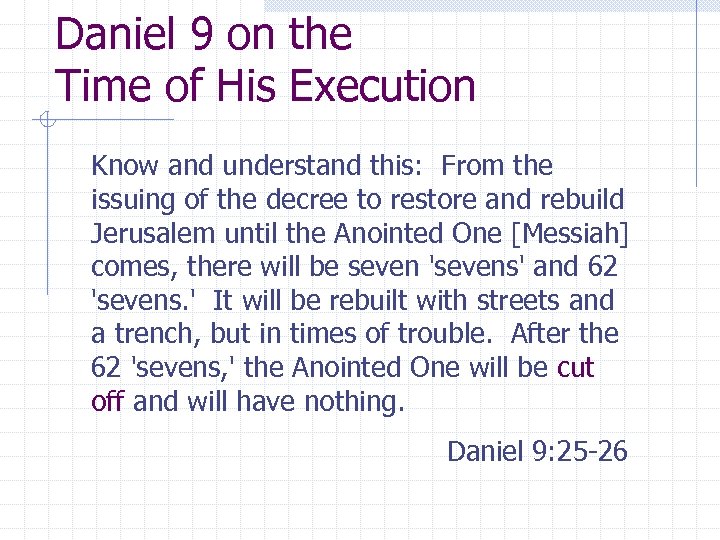 Daniel 9 on the Time of His Execution

Know and understand this:  From the issuing of the decree to restore and rebuild Jerusalem until the Anointed One [Messiah] comes, there will be seven 'sevens' and 62 'sevens.'  It will be rebuilt with streets and a trench, but in times of trouble.  After the 62 'sevens,' the Anointed One will be cut off and will have nothing.

Daniel 9:25-26